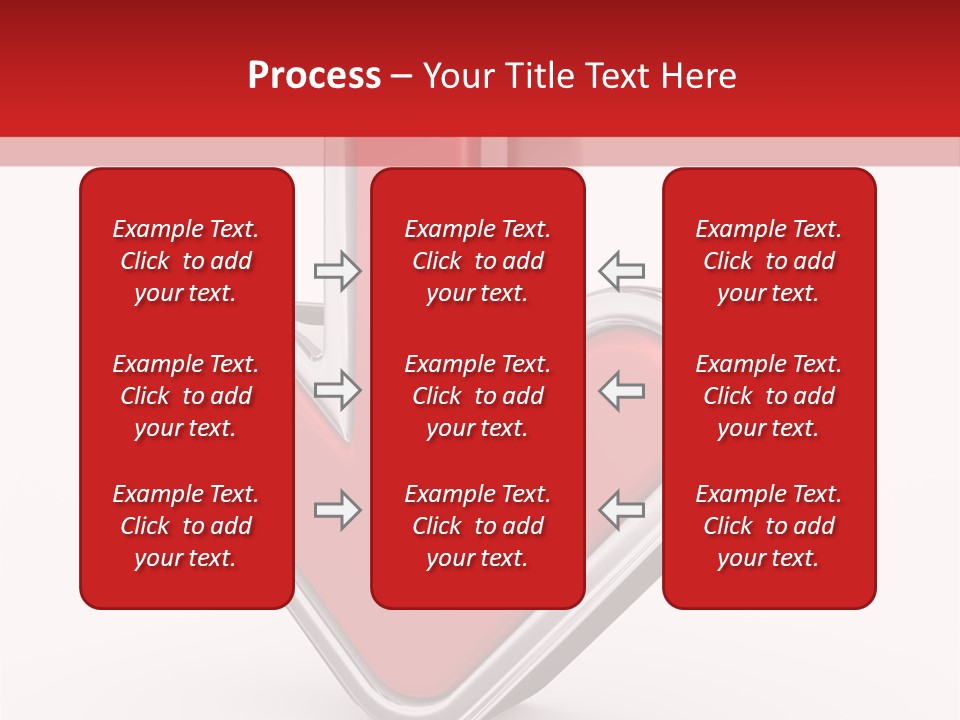 Process – Your Title Text Here

Example Text. Click to add your text.

Example Text. Click to add your text.

Example Text. Click to add your text.

Example Text. Click to add your text.

Example Text. Click to add your text.

Example Text. Click to add your text.

Example Text. Click to add your text.

Example Text. Click to add your text.

Example Text. Click to add your text.